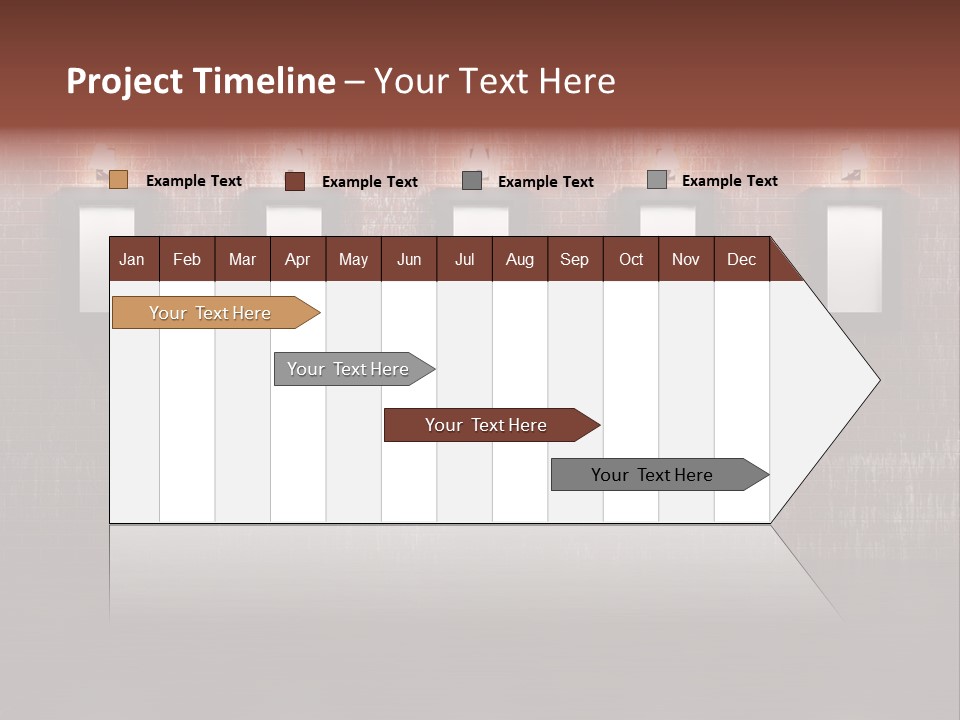 Project Timeline – Your Text Here

Example Text Example Text Example Text Example Text

| Jan | Feb | Mar | Apr | May | Jun | Jul | Aug | Sep | Oct | Nov | Dec |
|---|---|---|---|---|---|---|---|---|---|---|---|

Your Text Here

Your Text Here

Your Text Here

Your Text Here